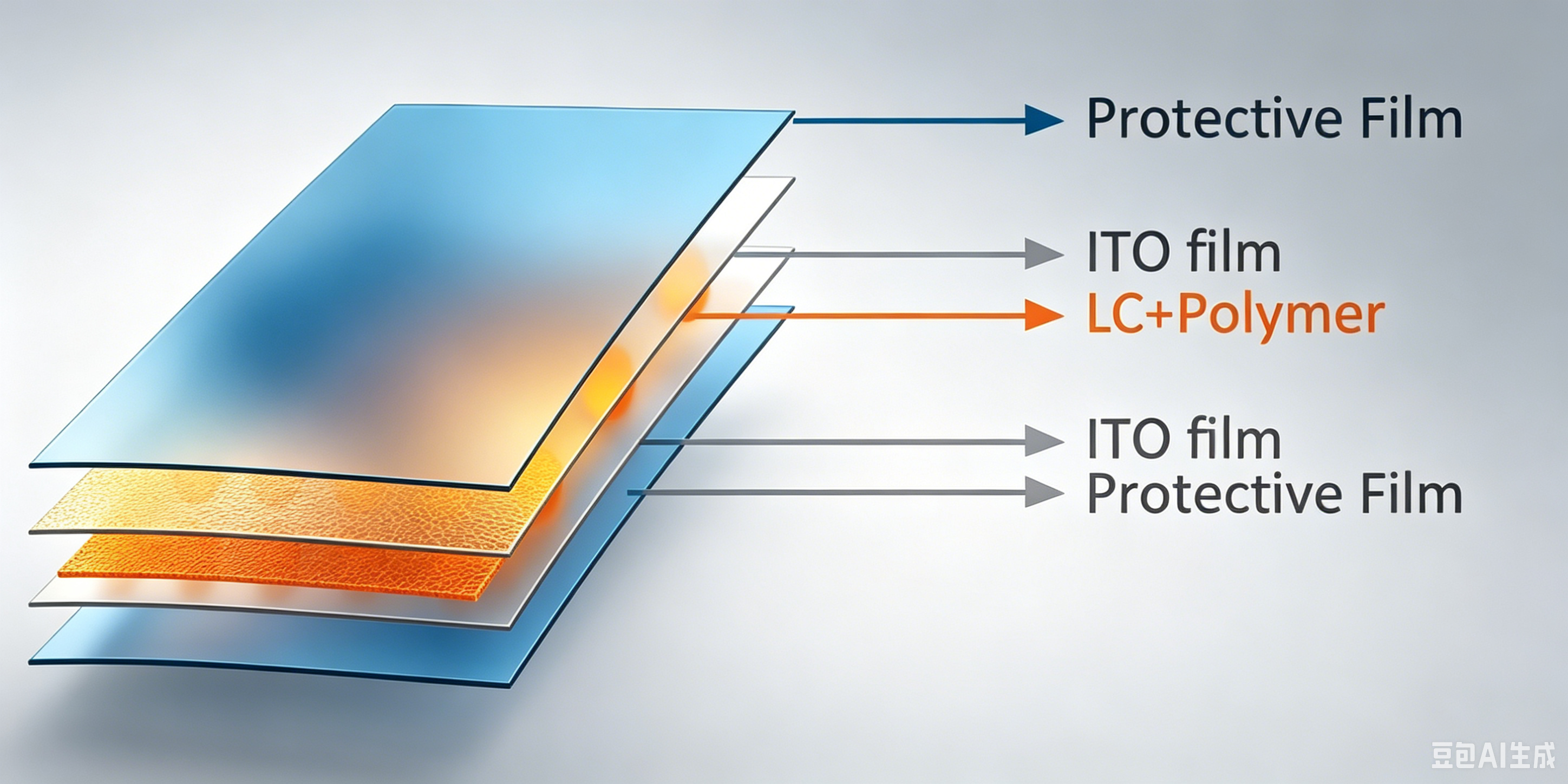 Protective Film

ITO film
LC+Polymer

ITO film
Protective Film

豆包AI生成